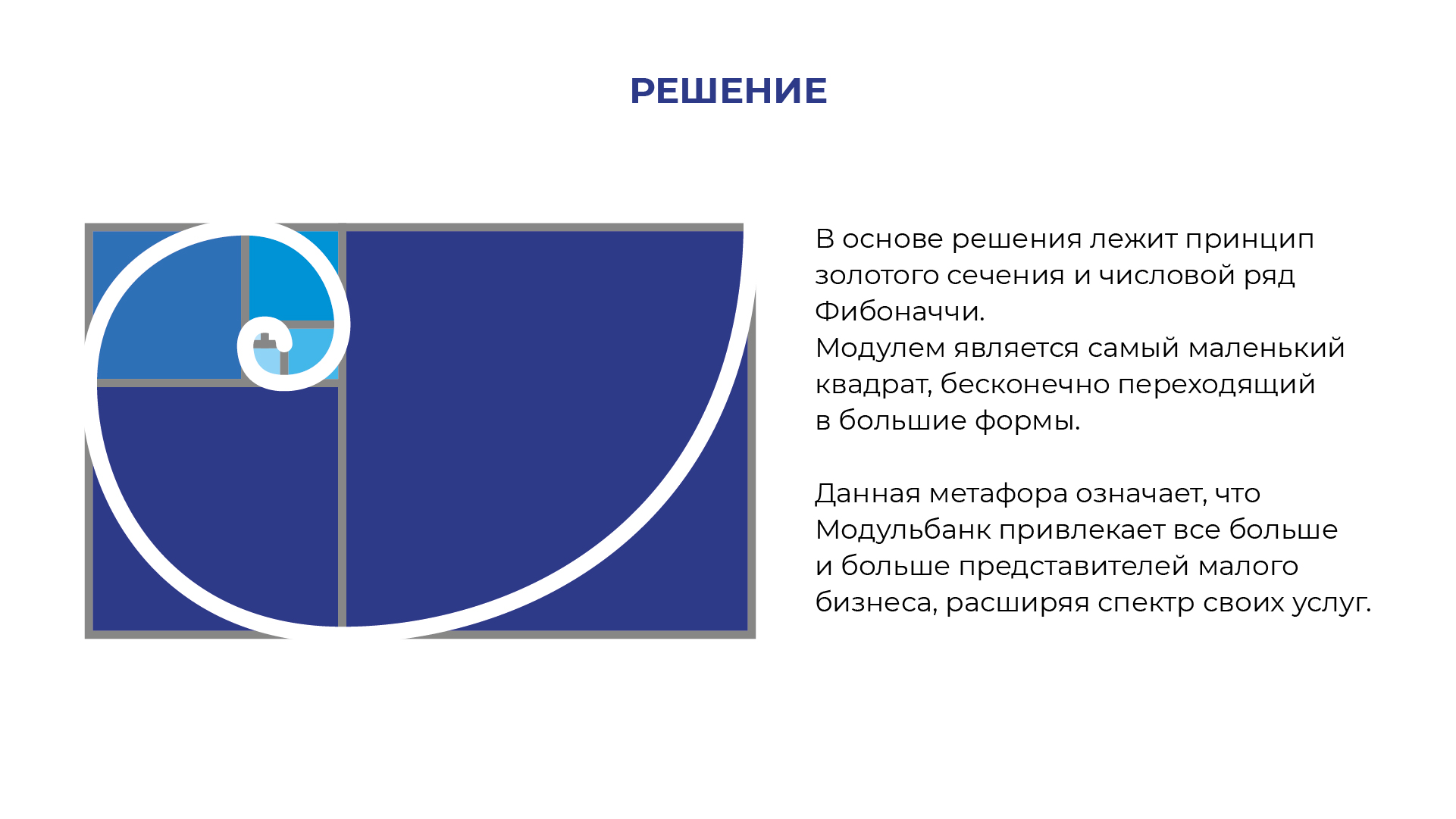 РЕШЕНИЕ

В основе решения лежит принцип золотого сечения и числовой ряд Фибоначчи.
Модулем является самый маленький квадрат, бесконечно переходящий в большие формы.

Данная метафора означает, что Модульбанк привлекает все больше и больше представителей малого бизнеса, расширяя спектр своих услуг.